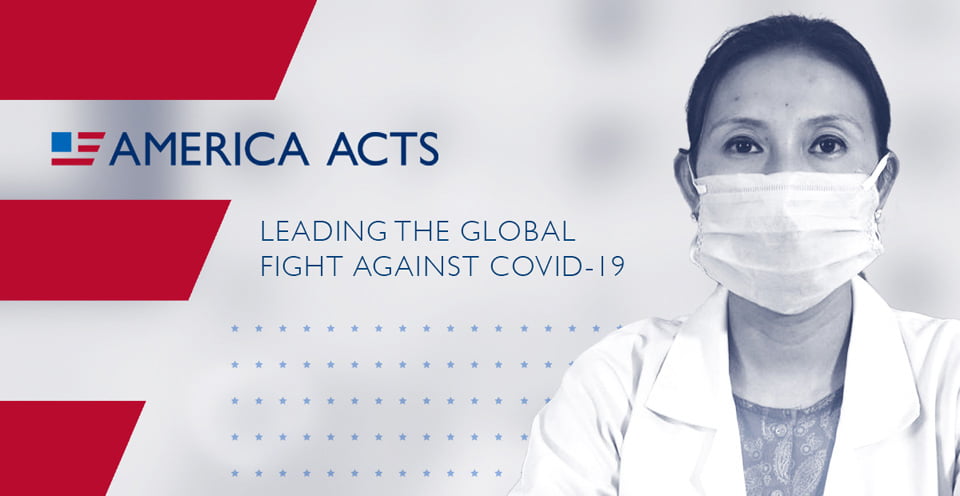 AMERICA ACTS

LEADING THE GLOBAL FIGHT AGAINST COVID-19